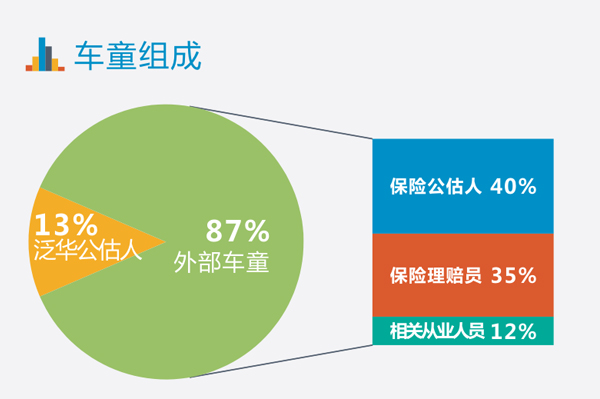 车童组成

13%
泛华公估人

87%
外部车童

保险公估人 40%

保险理赔员 35%

相关从业人员 12%